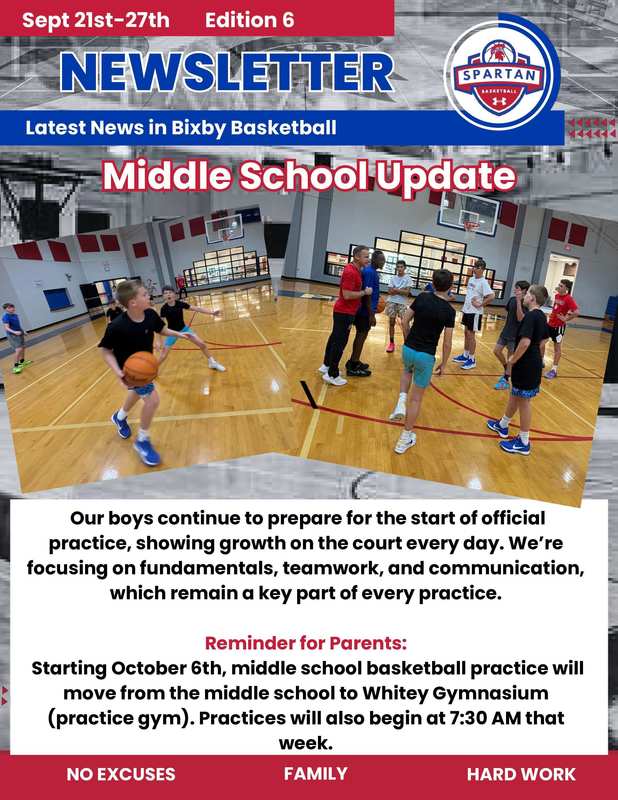 Sept 21st-27th Edition 6

NEWSLETTER

SPARTAN
BASKETBALL

Latest News in Bixby Basketball

Middle School Update

Our boys continue to prepare for the start of official practice, showing growth on the court every day. We're focusing on fundamentals, teamwork, and communication, which remain a key part of every practice.

Reminder for Parents:
Starting October 6th, middle school basketball practice will move from the middle school to Whitey Gymnasium (practice gym). Practices will also begin at 7:30 AM that week.

NO EXCUSES FAMILY HARD WORK